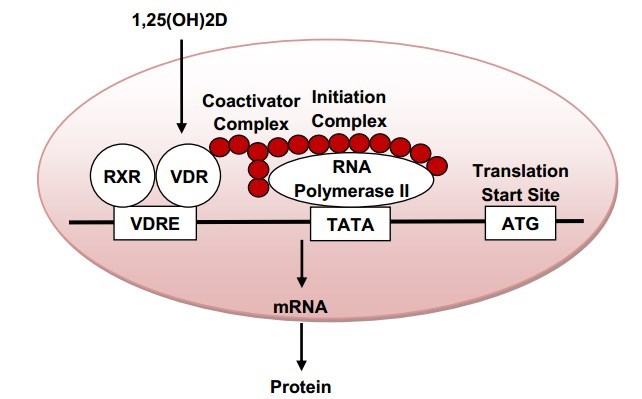 1,25(OH)2D

Coactivator Complex

Initiation Complex

RXR

VDR

RNA Polymerase II

Translation Start Site

VDRE

TATA

ATG

mRNA

Protein